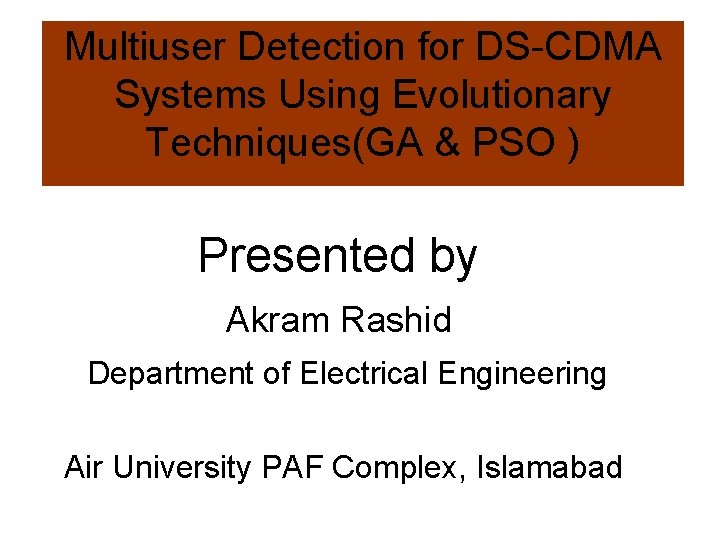 Multiuser Detection for DS-CDMA Systems Using Evolutionary Techniques(GA & PSO )

Presented by

Akram Rashid

Department of Electrical Engineering

Air University PAF Complex, Islamabad